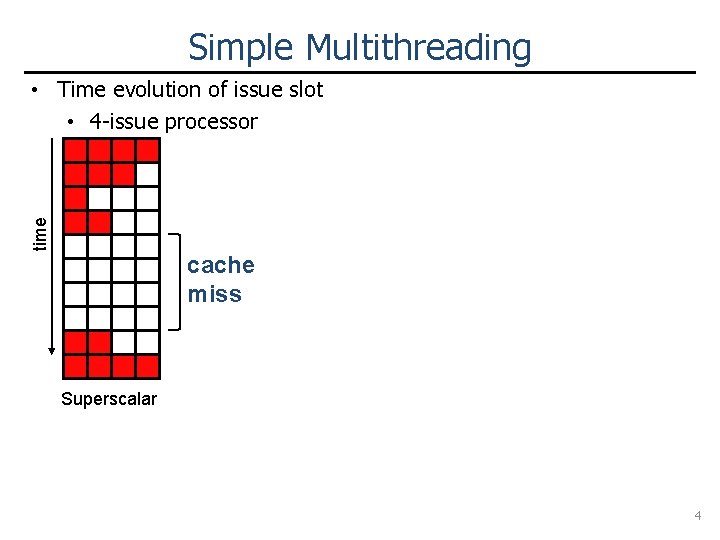 Simple Multithreading

• Time evolution of issue slot
  • 4-issue processor

time

cache miss

Superscalar

4